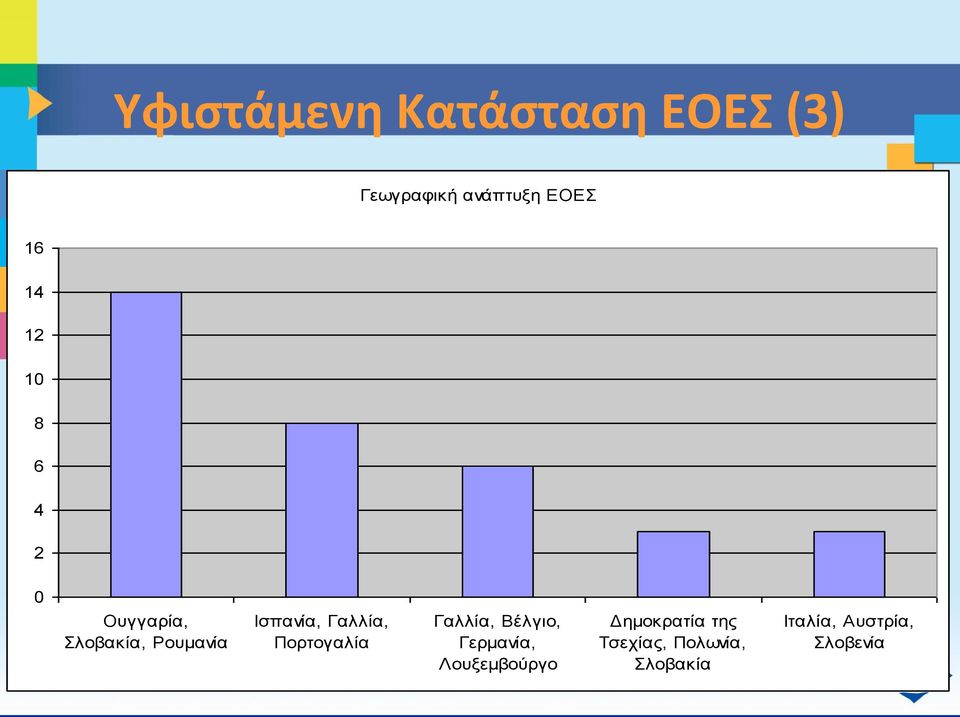 Υφιστάμενη Κατάσταση ΕΟΕΣ (3)

Γεωγραφική ανάπτυξη ΕΟΕΣ

16
14
12
10
8
6
4
2
0

Ουγγαρία, Σλοβακία, Ρουμανία
Ισπανία, Γαλλία, Πορτογαλία
Γαλλία, Βέλγιο, Γερμανία, Λουξεμβούργο
Δημοκρατία της Τσεχίας, Πολωνία, Σλοβακία
Ιταλία, Αυστρία, Σλοβενία